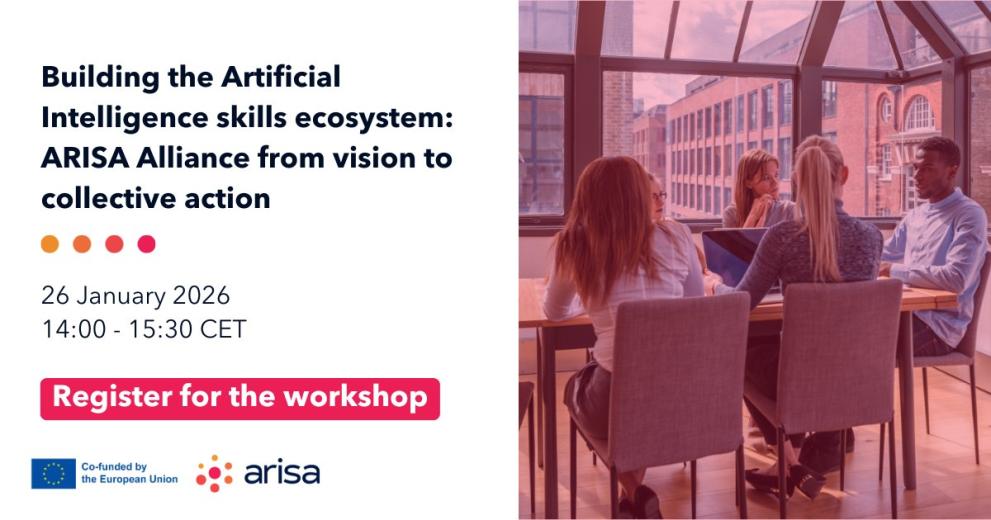 Building the Artificial Intelligence skills ecosystem: ARISA Alliance from vision to collective action

26 January 2026
14:00 - 15:30 CET

Register for the workshop

Co-funded by the European Union

arisa